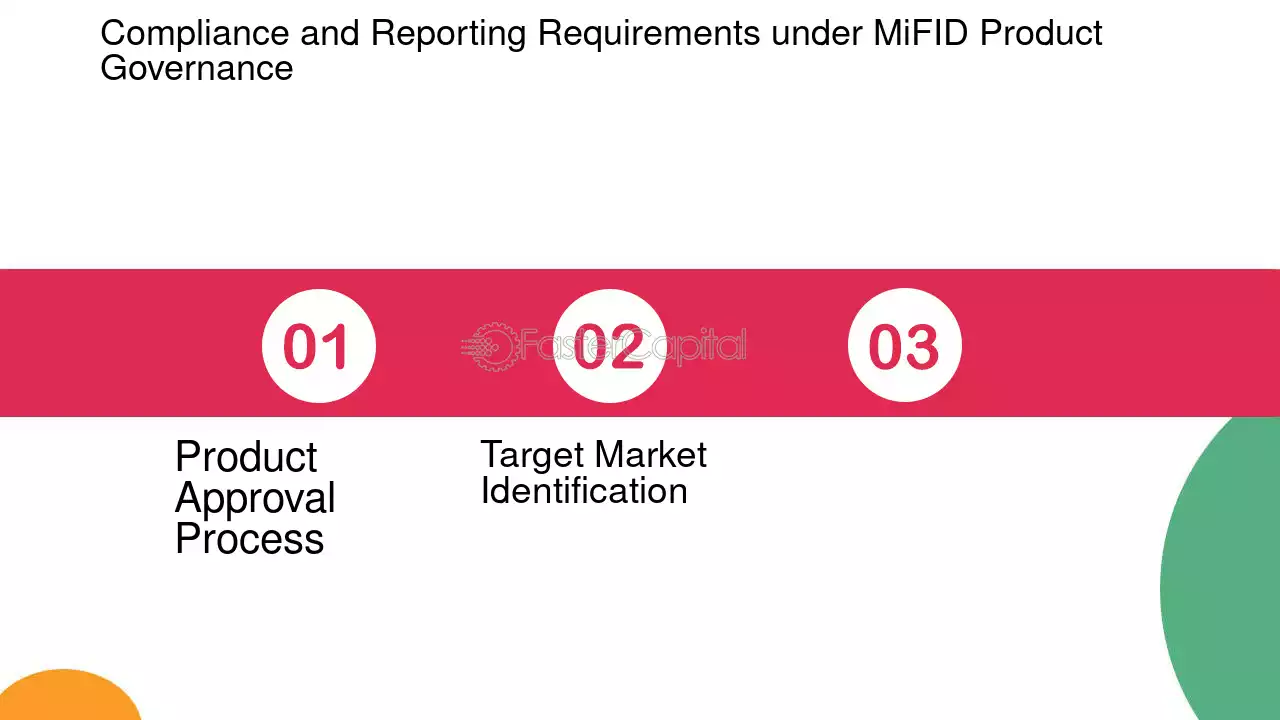 Compliance and Reporting Requirements under MiFID Product Governance

01

FasterCapital

02

03

Product Approval Process

Target Market Identification